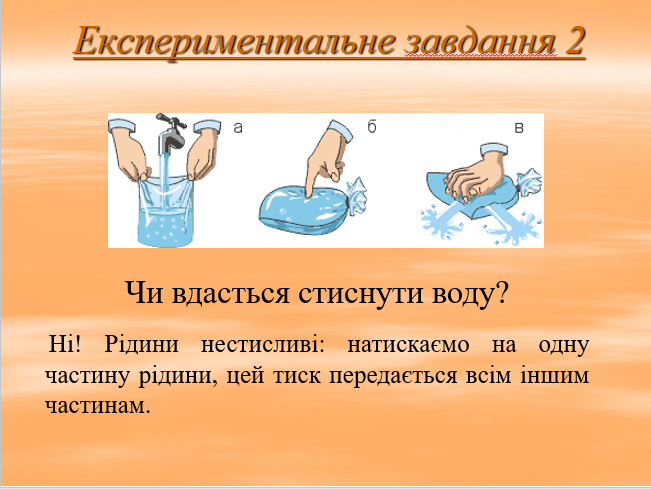 Експериментальне завдання 2

а

б

в

Чи вдасться стиснути воду?

Ні! Рідини нестисливі: натискаємо на одну частину рідини, цей тиск передається всім іншим частинам.